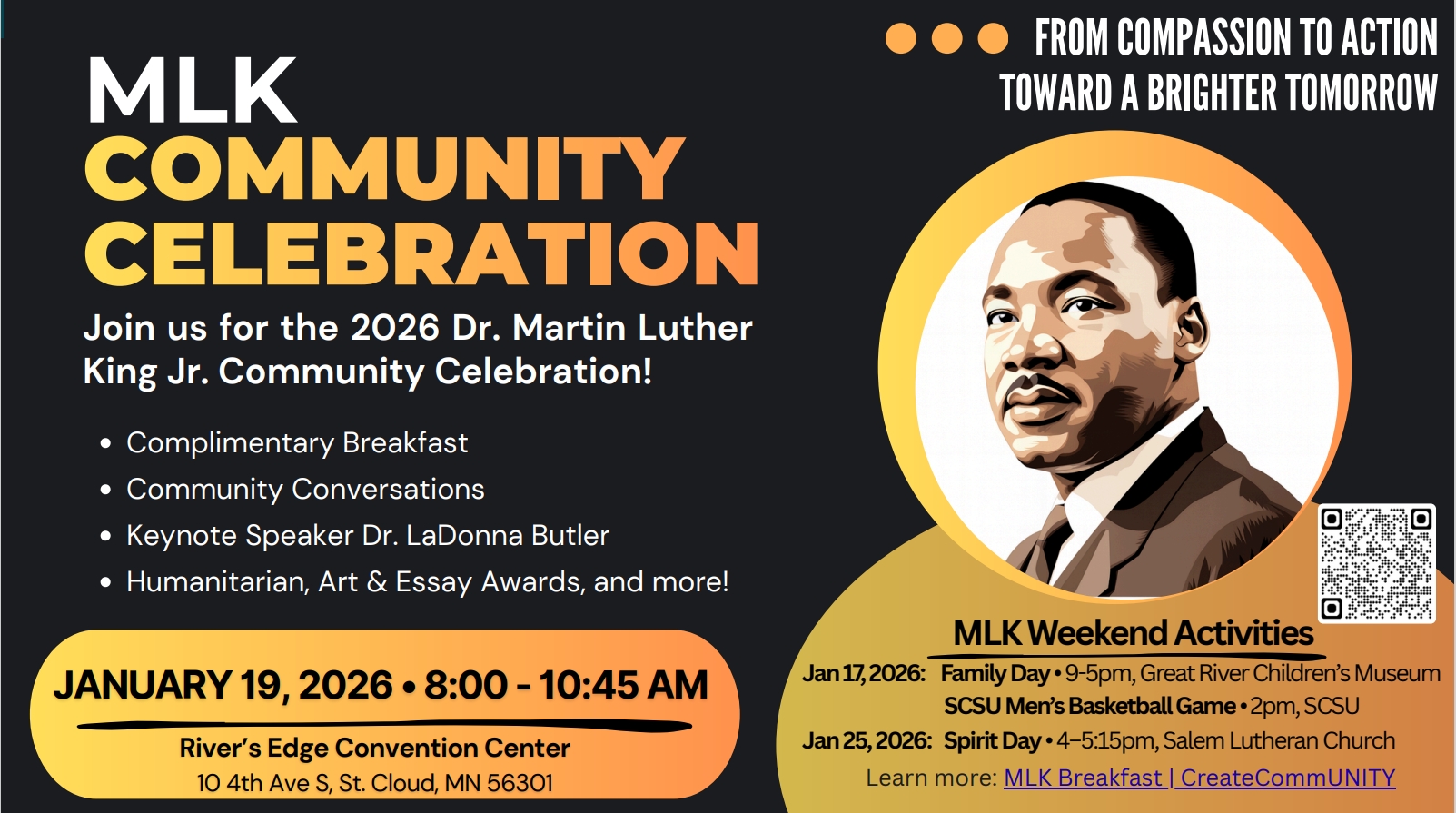 MLK
COMMUNITY
CELEBRATION

Join us for the 2026 Dr. Martin Luther King Jr. Community Celebration!

• Complimentary Breakfast
• Community Conversations
• Keynote Speaker Dr. LaDonna Butler
• Humanitarian, Art & Essay Awards, and more!

JANUARY 19, 2026 • 8:00 - 10:45 AM
River's Edge Convention Center
10 4th Ave S, St. Cloud, MN 56301

FROM COMPASSION TO ACTION
TOWARD A BRIGHTER TOMORROW

MLK Weekend Activities
Jan 17, 2026: Family Day • 9-5pm, Great River Children's Museum
SCSU Men's Basketball Game • 2pm, SCSU
Jan 25, 2026: Spirit Day • 4–5:15pm, Salem Lutheran Church
Learn more: MLK Breakfast | CreateCommUNITY